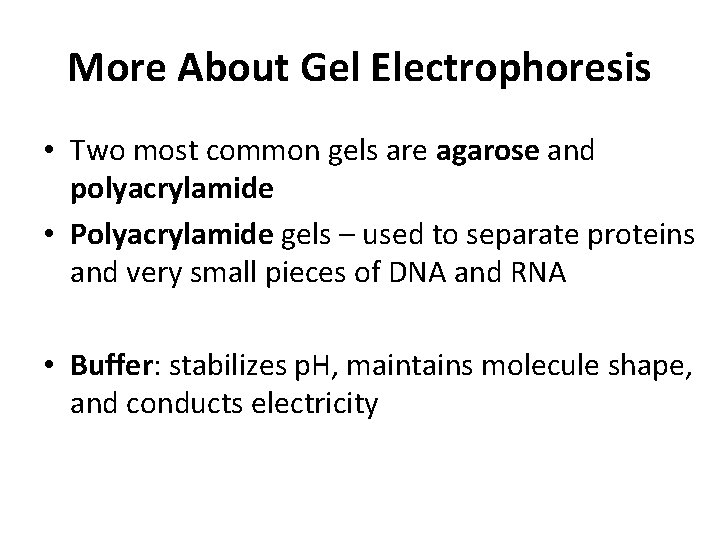 More About Gel Electrophoresis

• Two most common gels are agarose and polyacrylamide

• Polyacrylamide gels – used to separate proteins and very small pieces of DNA and RNA

• Buffer: stabilizes pH, maintains molecule shape, and conducts electricity